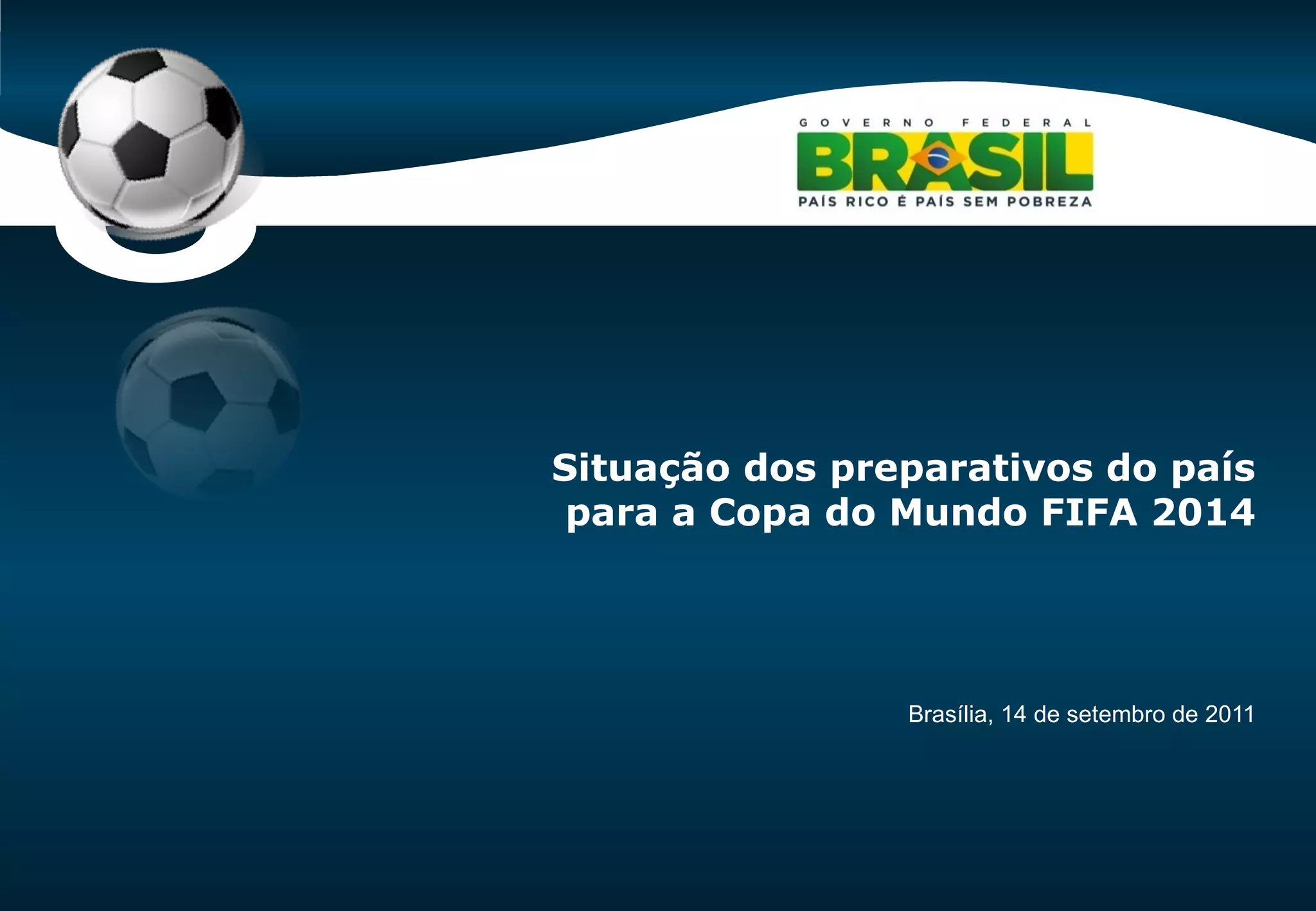 GOVERNO FEDERAL
BRASIL
PAÍS RICO É PAÍS SEM POBREZA

Situação dos preparativos do país para a Copa do Mundo FIFA 2014

Brasília, 14 de setembro de 2011